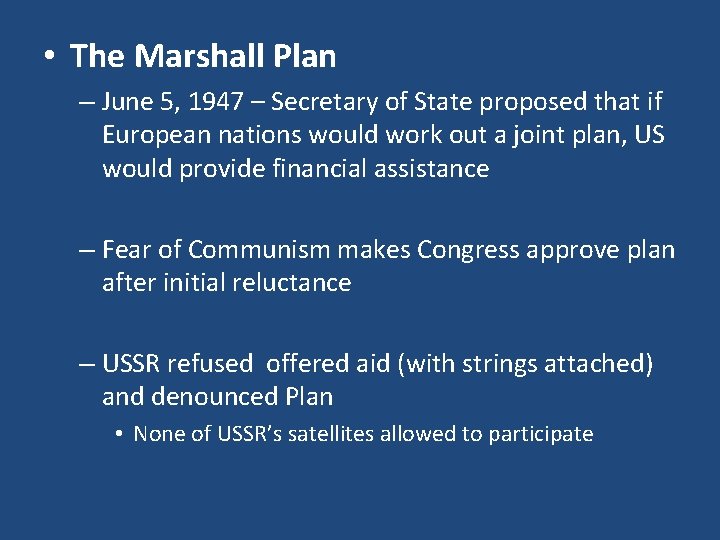 • The Marshall Plan

– June 5, 1947 – Secretary of State proposed that if European nations would work out a joint plan, US would provide financial assistance

– Fear of Communism makes Congress approve plan after initial reluctance

– USSR refused offered aid (with strings attached) and denounced Plan

• None of USSR's satellites allowed to participate